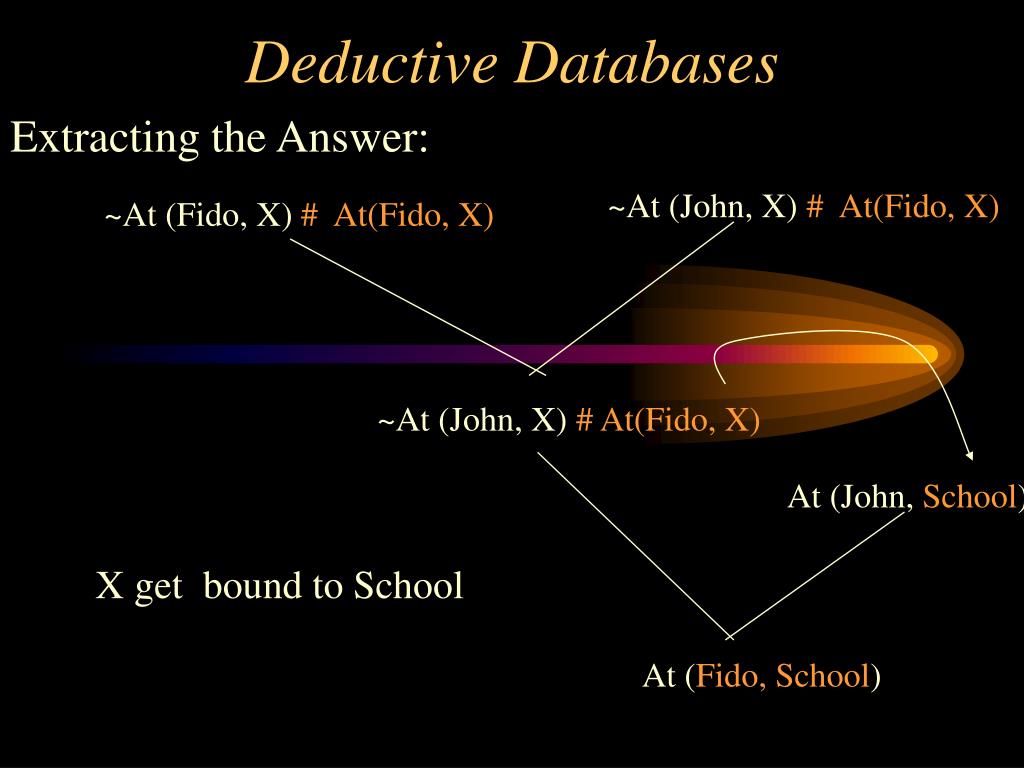 Deductive Databases

Extracting the Answer:

~At (Fido, X) # At(Fido, X)

~At (John, X) # At(Fido, X)

~At (John, X) # At(Fido, X)

At (John, School)

X get bound to School

At (Fido, School)